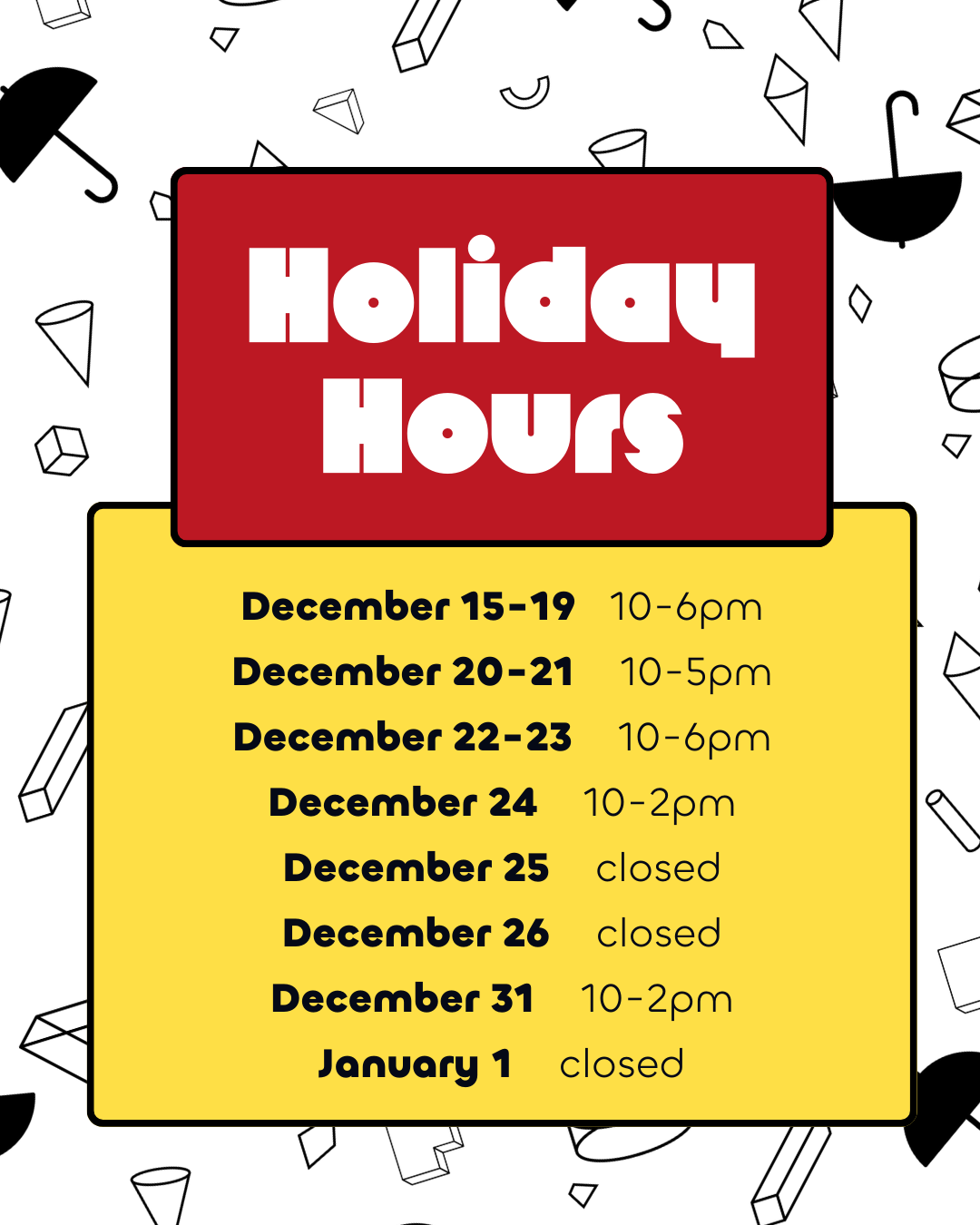 Holiday Hours

December 15-19 10-6pm
December 20-21 10-5pm
December 22-23 10-6pm
December 24 10-2pm
December 25 closed
December 26 closed
December 31 10-2pm
January 1 closed